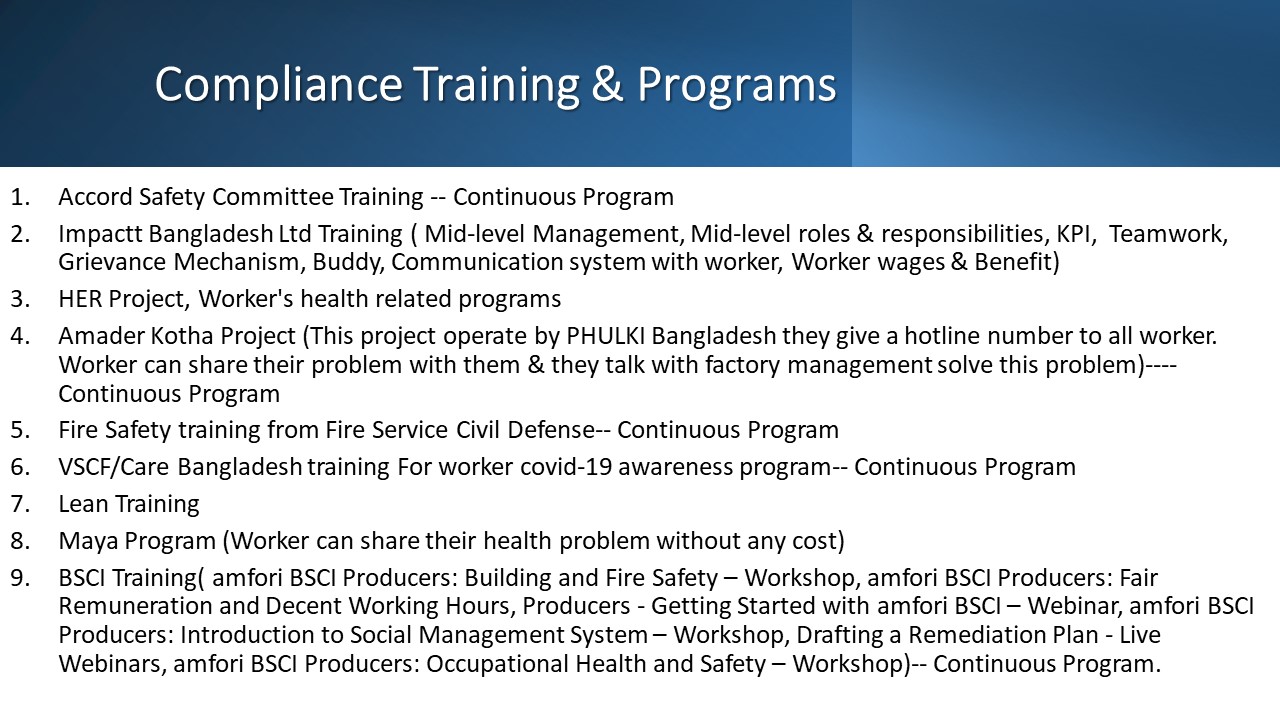 Compliance Training & Programs

1. Accord Safety Committee Training -- Continuous Program
2. Impactt Bangladesh Ltd Training ( Mid-level Management, Mid-level roles & responsibilities, KPI, Teamwork, Grievance Mechanism, Buddy, Communication system with worker, Worker wages & Benefit)
3. HER Project, Worker's health related programs
4. Amader Kotha Project (This project operate by PHULKI Bangladesh they give a hotline number to all worker. Worker can share their problem with them & they talk with factory management solve this problem)---- Continuous Program
5. Fire Safety training from Fire Service Civil Defense-- Continuous Program
6. VSCF/Care Bangladesh training For worker covid-19 awareness program-- Continuous Program
7. Lean Training
8. Maya Program (Worker can share their health problem without any cost)
9. BSCI Training( amfori BSCI Producers: Building and Fire Safety – Workshop, amfori BSCI Producers: Fair Remuneration and Decent Working Hours, Producers - Getting Started with amfori BSCI – Webinar, amfori BSCI Producers: Introduction to Social Management System – Workshop, Drafting a Remediation Plan - Live Webinars, amfori BSCI Producers: Occupational Health and Safety – Workshop)-- Continuous Program.